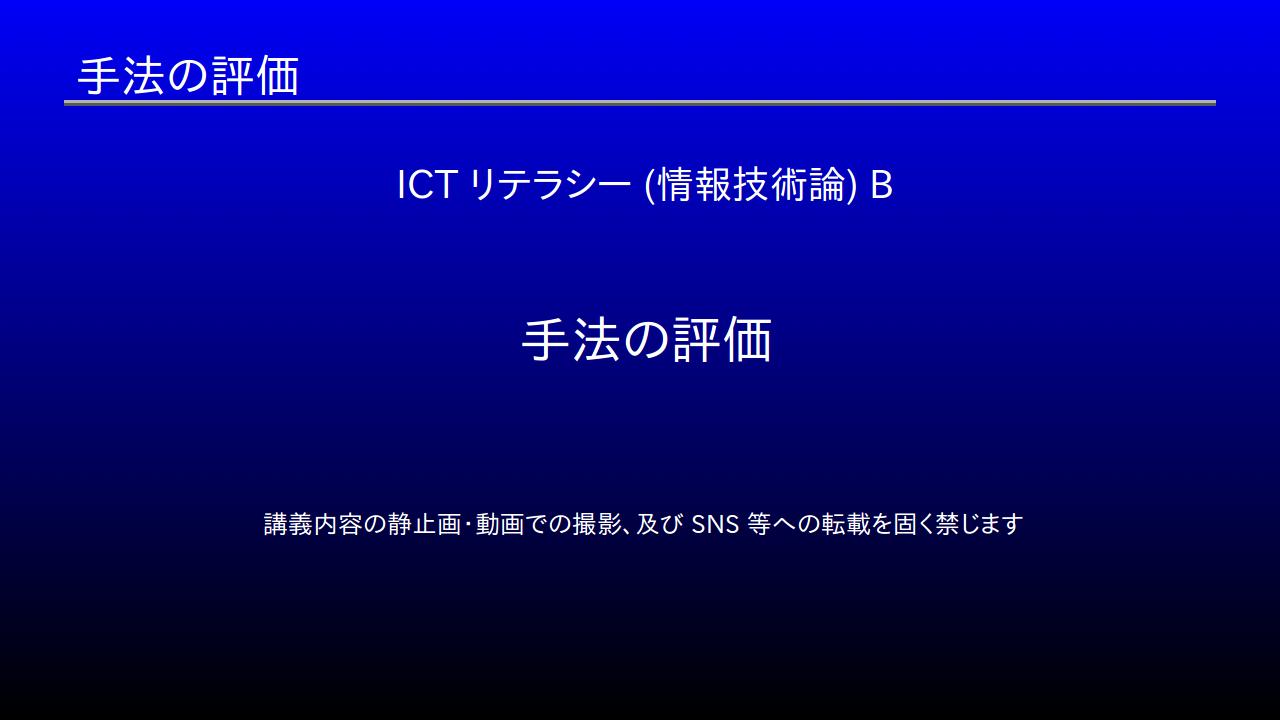 手法の評価

ICT リテラシー (情報技術論) B

手法の評価

講義内容の静止画・動画での撮影、及び SNS 等への転載を固く禁じます